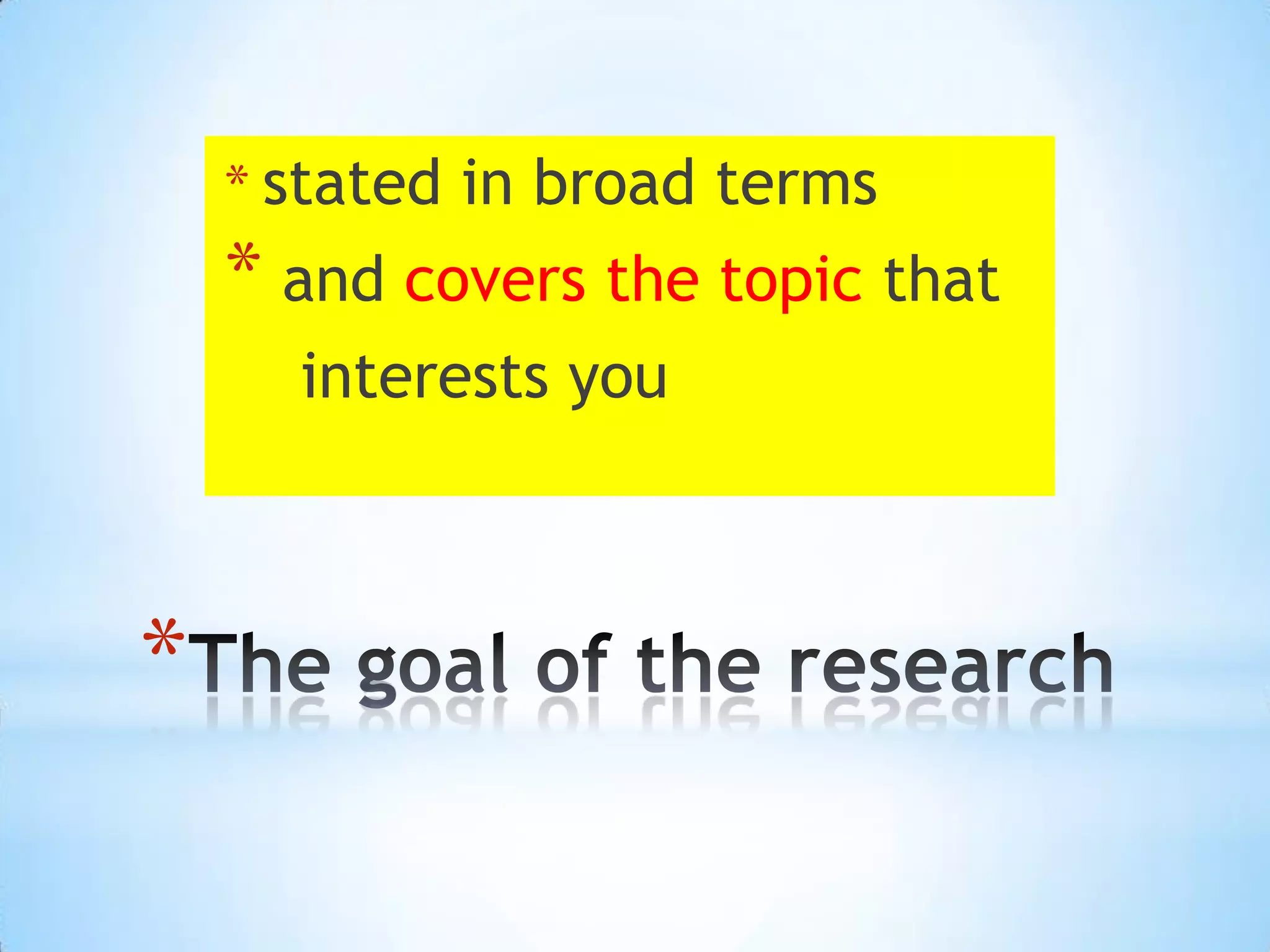 * stated in broad terms

* and covers the topic that interests you

*The goal of the research